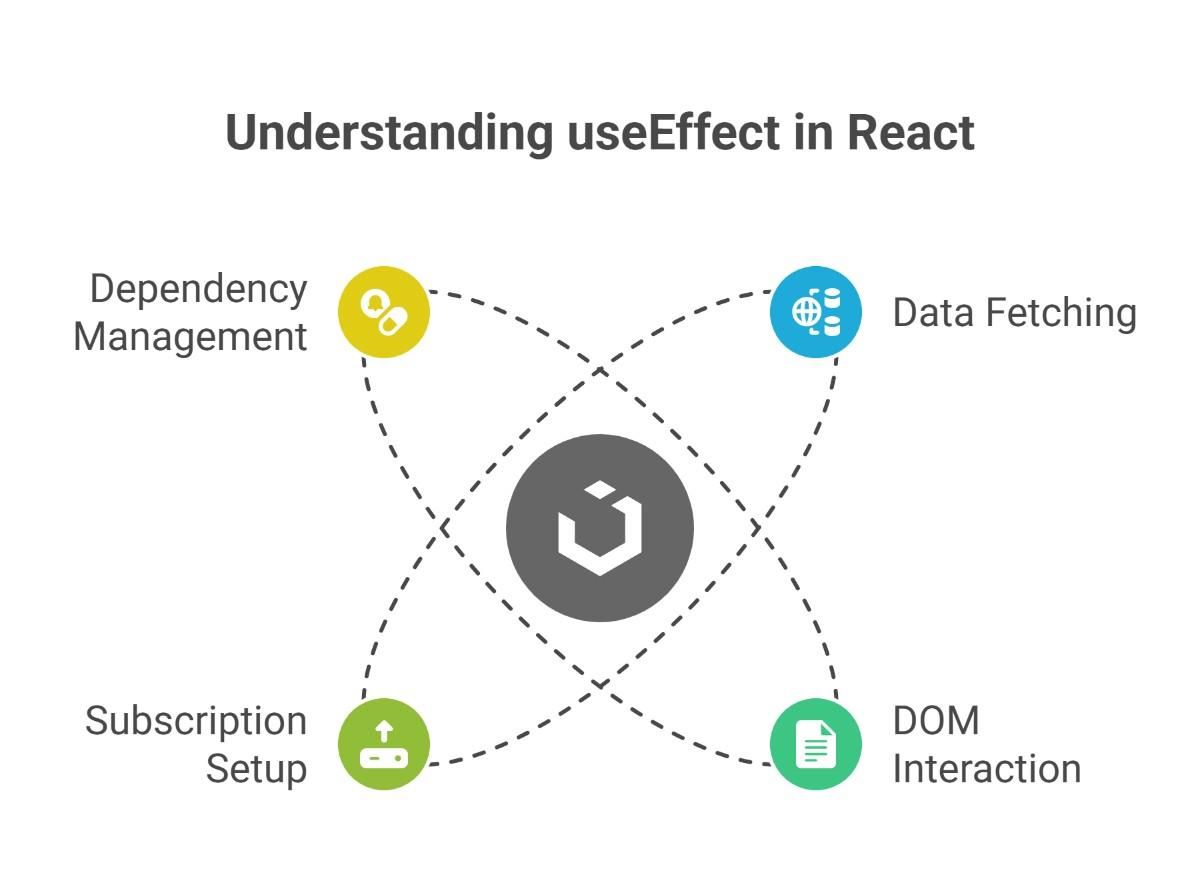 Understanding useEffect in React

Dependency Management

Data Fetching

Subscription Setup

DOM Interaction